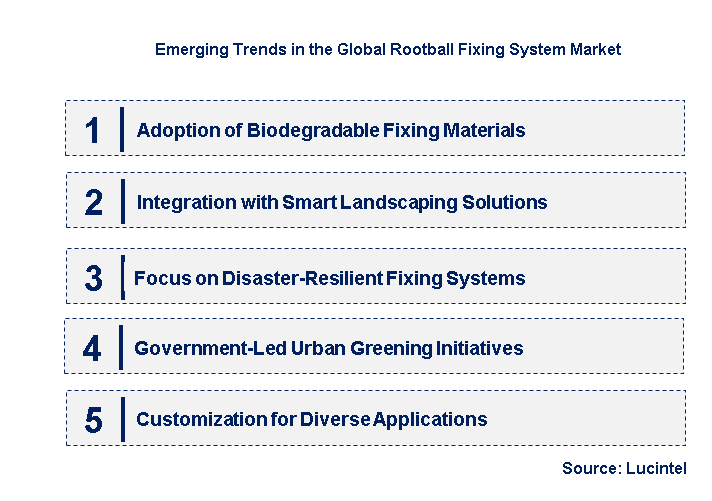 Emerging Trends in the Global Rootball Fixing System Market

1 Adoption of Biodegradable Fixing Materials

2 Integration with Smart Landscaping Solutions

3 Focus on Disaster-Resilient Fixing Systems

4 Government-Led Urban Greening Initiatives

5 Customization for Diverse Applications

Source: Lucintel